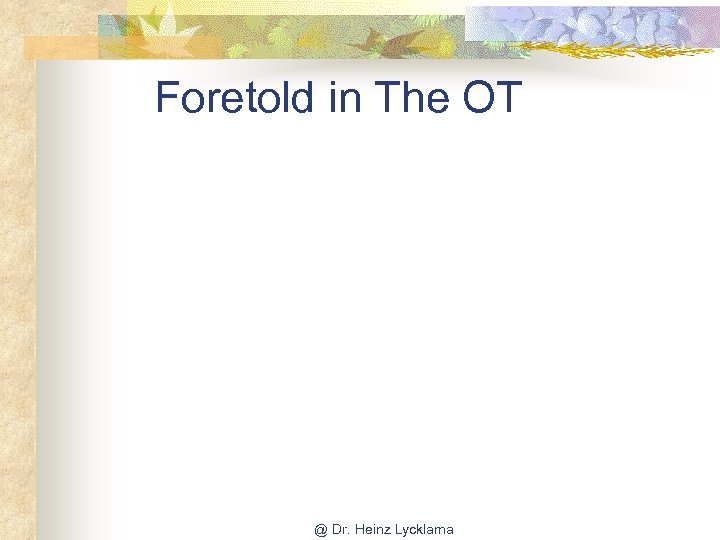 Foretold in The OT

@ Dr. Heinz Lycklama